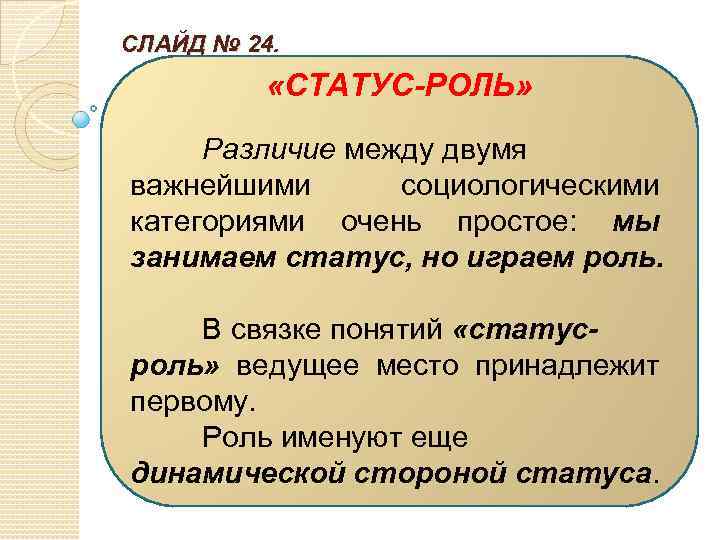 СЛАЙД № 24.

«СТАТУС-РОЛЬ»

Различие между двумя важнейшими социологическими категориями очень простое: мы занимаем статус, но играем роль.

В связке понятий «статус-роль» ведущее место принадлежит первому.

Роль именуют еще динамической стороной статуса.